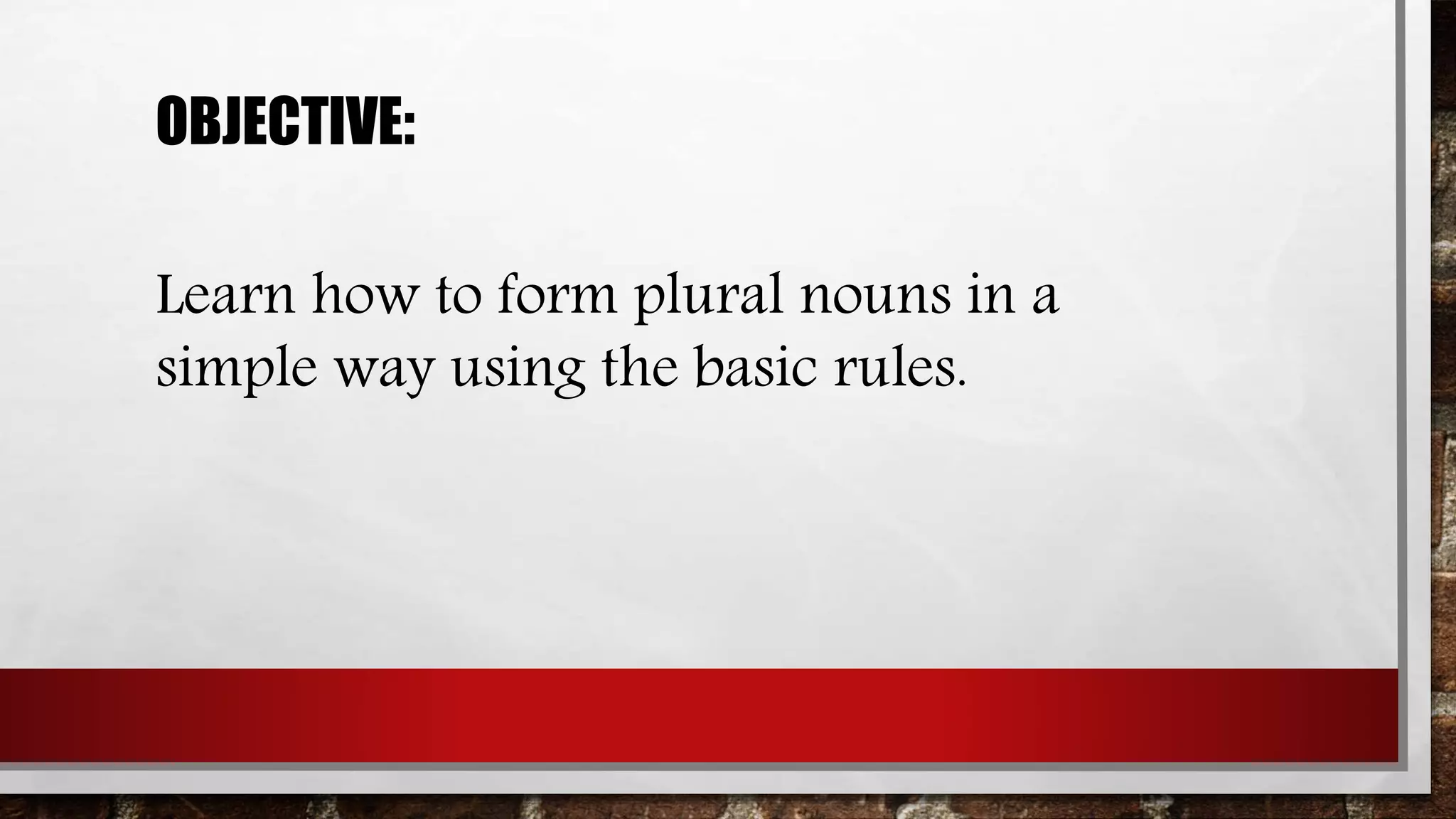 OBJECTIVE:

Learn how to form plural nouns in a simple way using the basic rules.